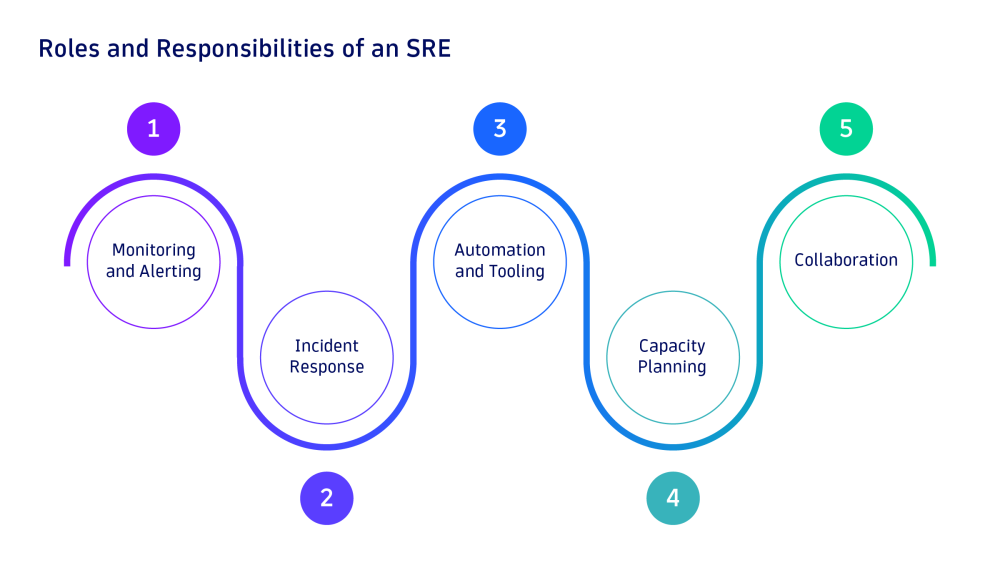 Roles and Responsibilities of an SRE

1
Monitoring and Alerting

2
Incident Response

3
Automation and Tooling

4
Capacity Planning

5
Collaboration